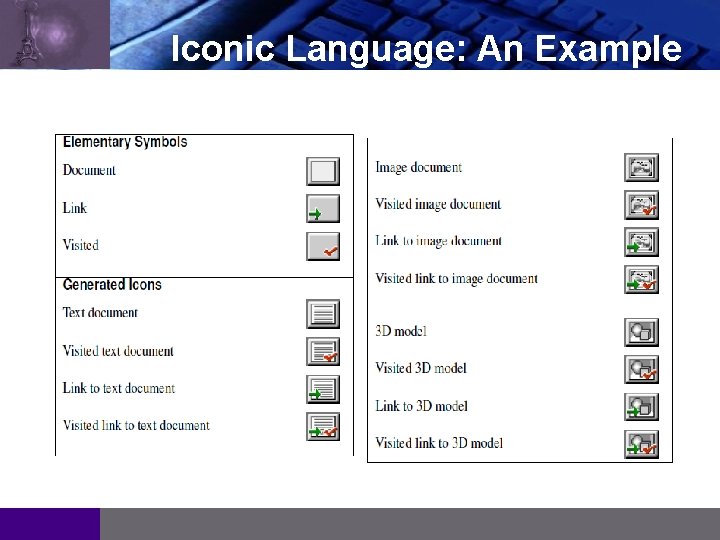 Iconic Language: An Example

Elementary Symbols

Document

Link

Visited

Generated Icons

Text document

Visited text document

Link to text document

Visited link to text document

Image document

Visited image document

Link to image document

Visited link to image document

3D model

Visited 3D model

Link to 3D model

Visited link to 3D model